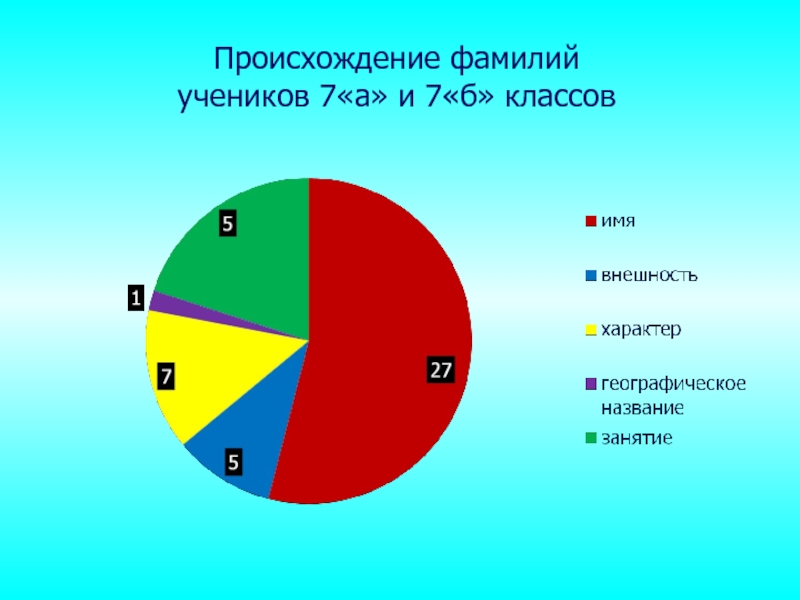 Происхождение фамилий учеников 7«а» и 7«б» классов

5

1

7

5

27

имя

внешность

характер

географическое название

занятие